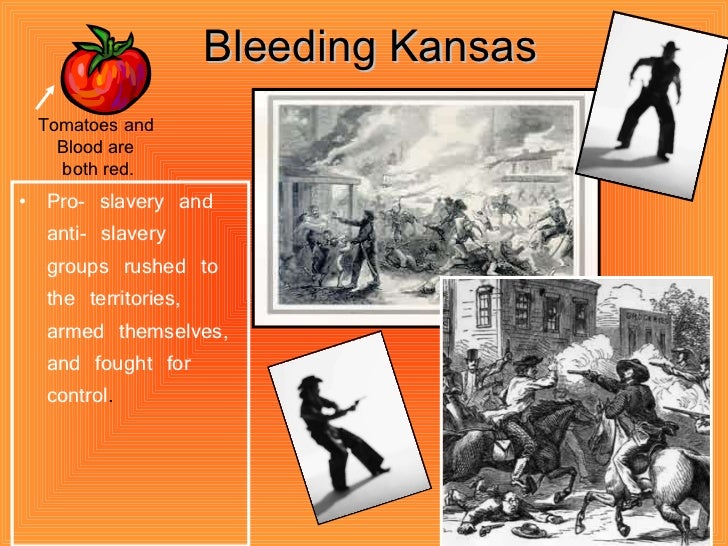 Bleeding Kansas

Tomatoes and Blood are both red.

• Pro- slavery and anti- slavery groups rushed to the territories, armed themselves, and fought for control.

GROCERIES